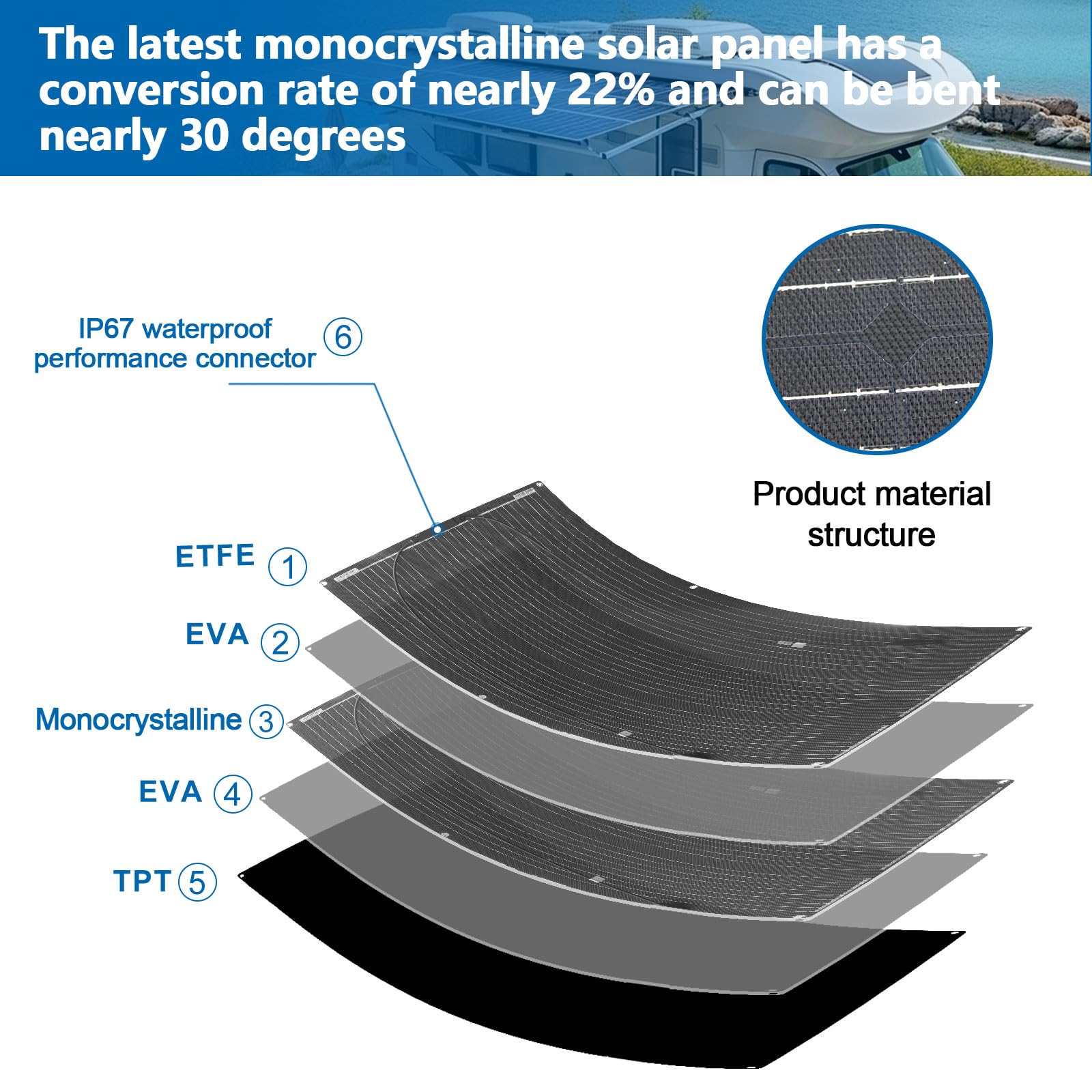 The latest monocrystalline solar panel has a conversion rate of nearly 22% and can be bent nearly 30 degrees

IP67 waterproof performance connector ⑥

Product material structure

ETFE ①

EVA ②

Monocrystalline ③

EVA ④

TPT ⑤